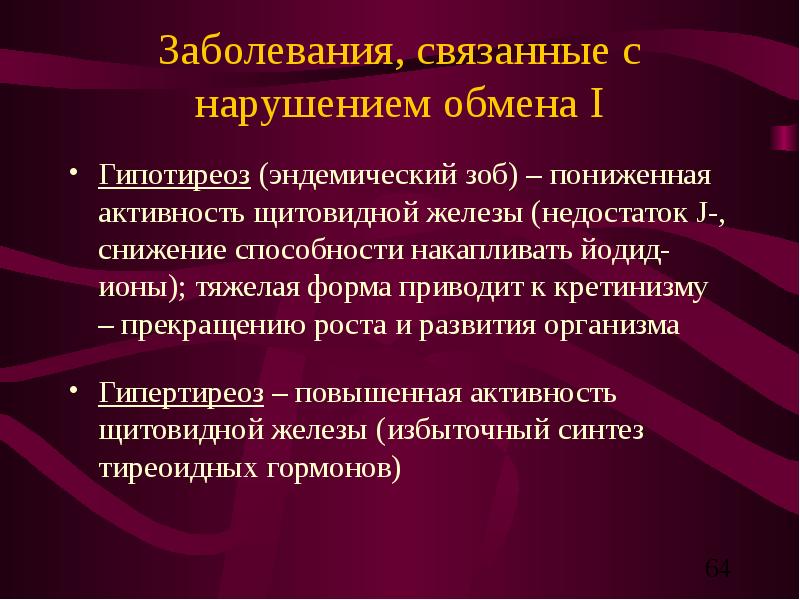 Заболевания, связанные с нарушением обмена I

• Гипотиреоз (эндемический зоб) – пониженная активность щитовидной железы (недостаток J-, снижение способности накапливать йодид-ионы); тяжелая форма приводит к кретинизму – прекращению роста и развития организма

• Гипертиреоз – повышенная активность щитовидной железы (избыточный синтез тиреоидных гормонов)

64